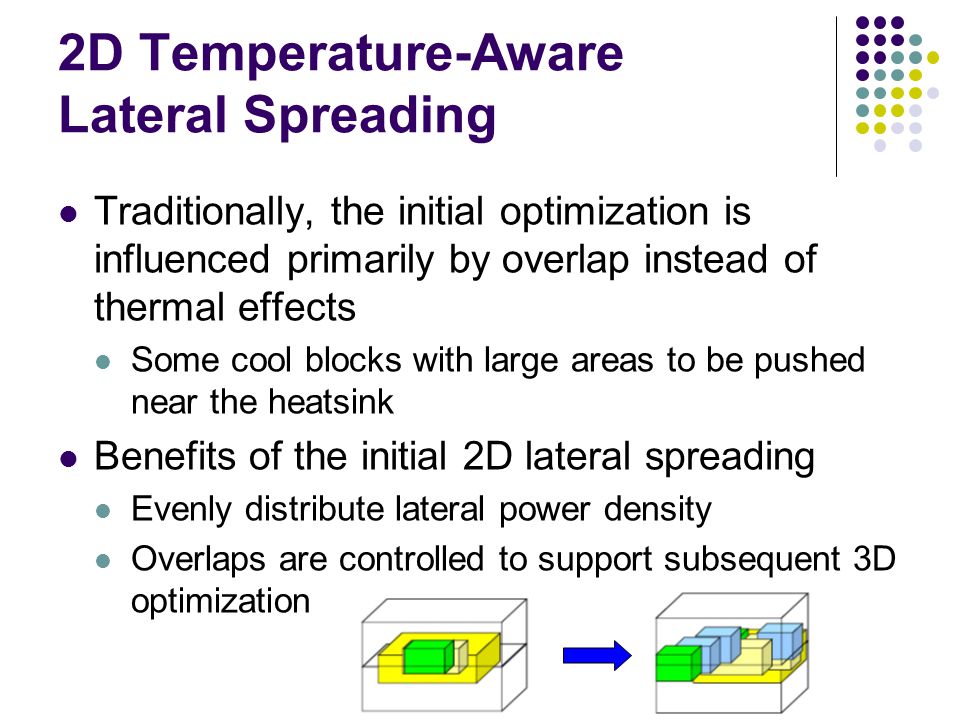 2D Temperature-Aware Lateral Spreading

- Traditionally, the initial optimization is influenced primarily by overlap instead of thermal effects
  - Some cool blocks with large areas to be pushed near the heatsink
- Benefits of the initial 2D lateral spreading
  - Evenly distribute lateral power density
  - Overlaps are controlled to support subsequent 3D optimization